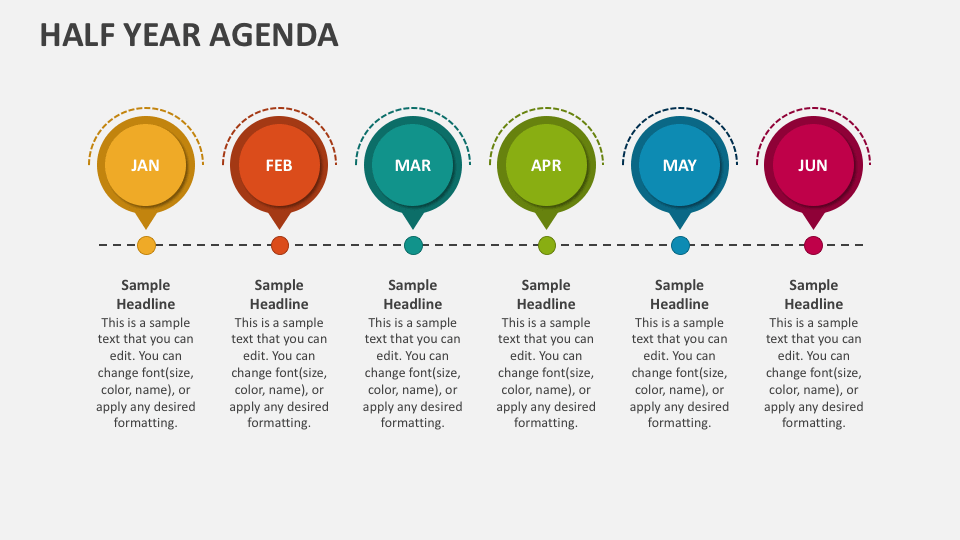 HALF YEAR AGENDA

JAN

FEB

MAR

APR

MAY

JUN

Sample Headline
This is a sample text that you can edit. You can change font(size, color, name), or apply any desired formatting.

Sample Headline
This is a sample text that you can edit. You can change font(size, color, name), or apply any desired formatting.

Sample Headline
This is a sample text that you can edit. You can change font(size, color, name), or apply any desired formatting.

Sample Headline
This is a sample text that you can edit. You can change font(size, color, name), or apply any desired formatting.

Sample Headline
This is a sample text that you can edit. You can change font(size, color, name), or apply any desired formatting.

Sample Headline
This is a sample text that you can edit. You can change font(size, color, name), or apply any desired formatting.